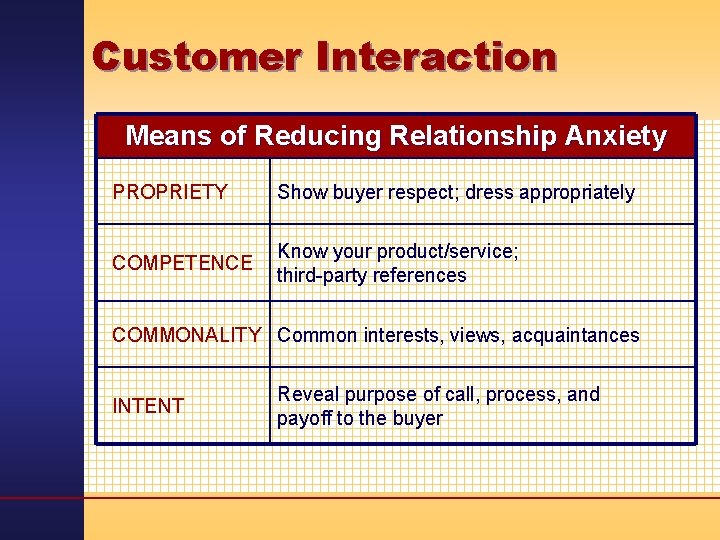 Customer Interaction

| Means of Reducing Relationship Anxiety | |
|---|---|
| PROPRIETY | Show buyer respect; dress appropriately |
| COMPETENCE | Know your product/service; third-party references |
| COMMONALITY | Common interests, views, acquaintances |
| INTENT | Reveal purpose of call, process, and payoff to the buyer |